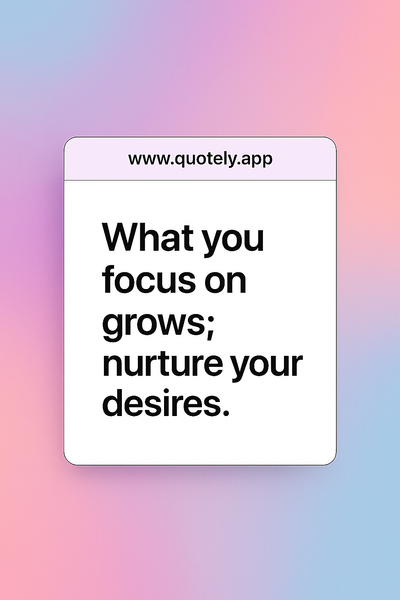 www.quotely.app

What you focus on grows; nurture your desires.